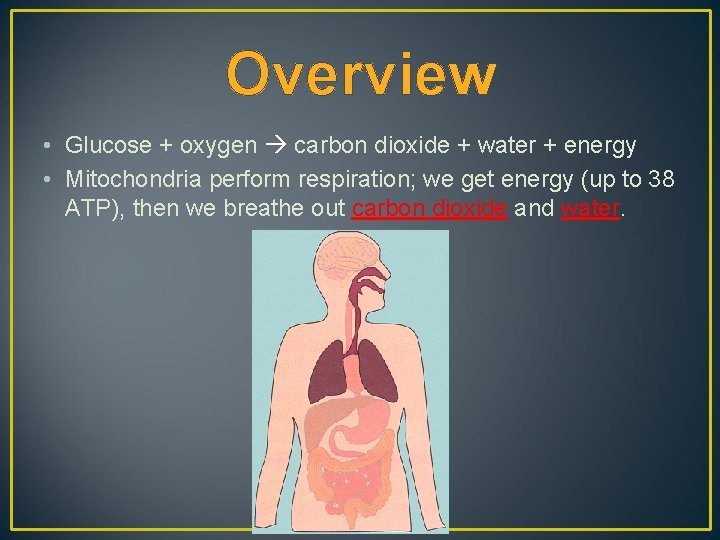 Overview

• Glucose + oxygen → carbon dioxide + water + energy
• Mitochondria perform respiration; we get energy (up to 38 ATP), then we breathe out carbon dioxide and water.